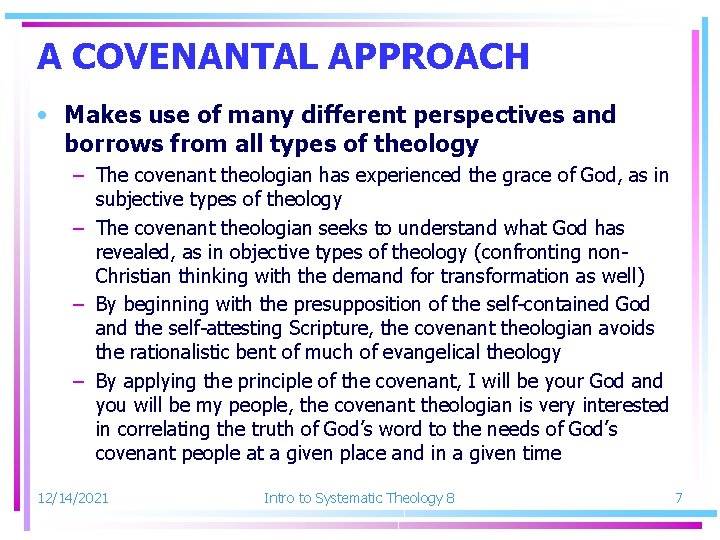 A COVENANTAL APPROACH

• Makes use of many different perspectives and borrows from all types of theology

– The covenant theologian has experienced the grace of God, as in subjective types of theology

– The covenant theologian seeks to understand what God has revealed, as in objective types of theology (confronting non-Christian thinking with the demand for transformation as well)

– By beginning with the presupposition of the self-contained God and the self-attesting Scripture, the covenant theologian avoids the rationalistic bent of much of evangelical theology

– By applying the principle of the covenant, I will be your God and you will be my people, the covenant theologian is very interested in correlating the truth of God's word to the needs of God's covenant people at a given place and in a given time

12/14/2021 Intro to Systematic Theology 8 7